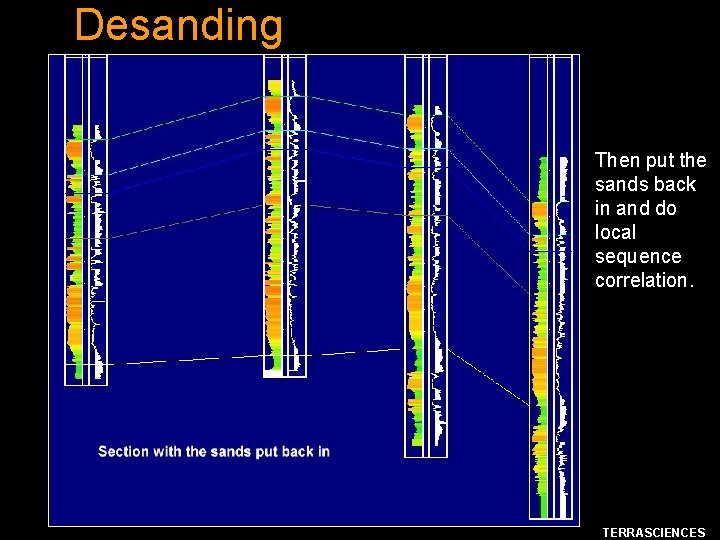 Desanding

Section with the sands put back in

Then put the sands back in and do local sequence correlation.

TERRASCIENCES